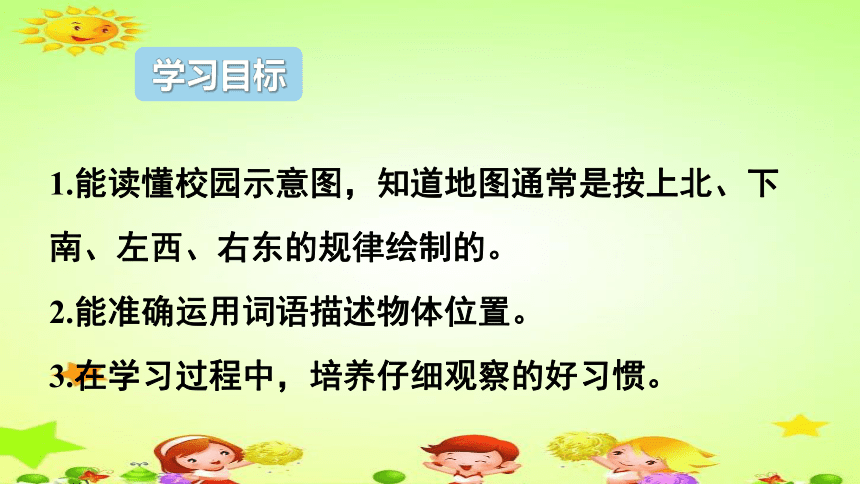 学习目标

1.能读懂校园示意图，知道地图通常是按上北、下南、左西、右东的规律绘制的。

2.能准确运用词语描述物体位置。

3.在学习过程中，培养仔细观察的好习惯。